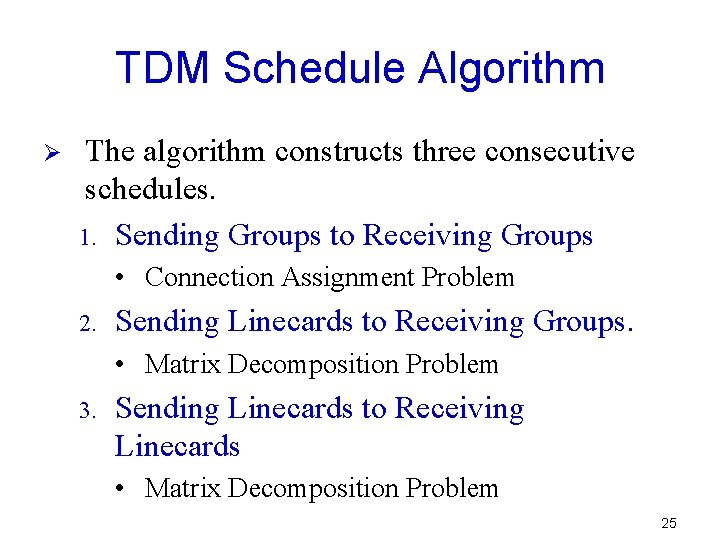 TDM Schedule Algorithm

➢ The algorithm constructs three consecutive schedules.

1. Sending Groups to Receiving Groups
• Connection Assignment Problem

2. Sending Linecards to Receiving Groups.
• Matrix Decomposition Problem

3. Sending Linecards to Receiving Linecards
• Matrix Decomposition Problem

25